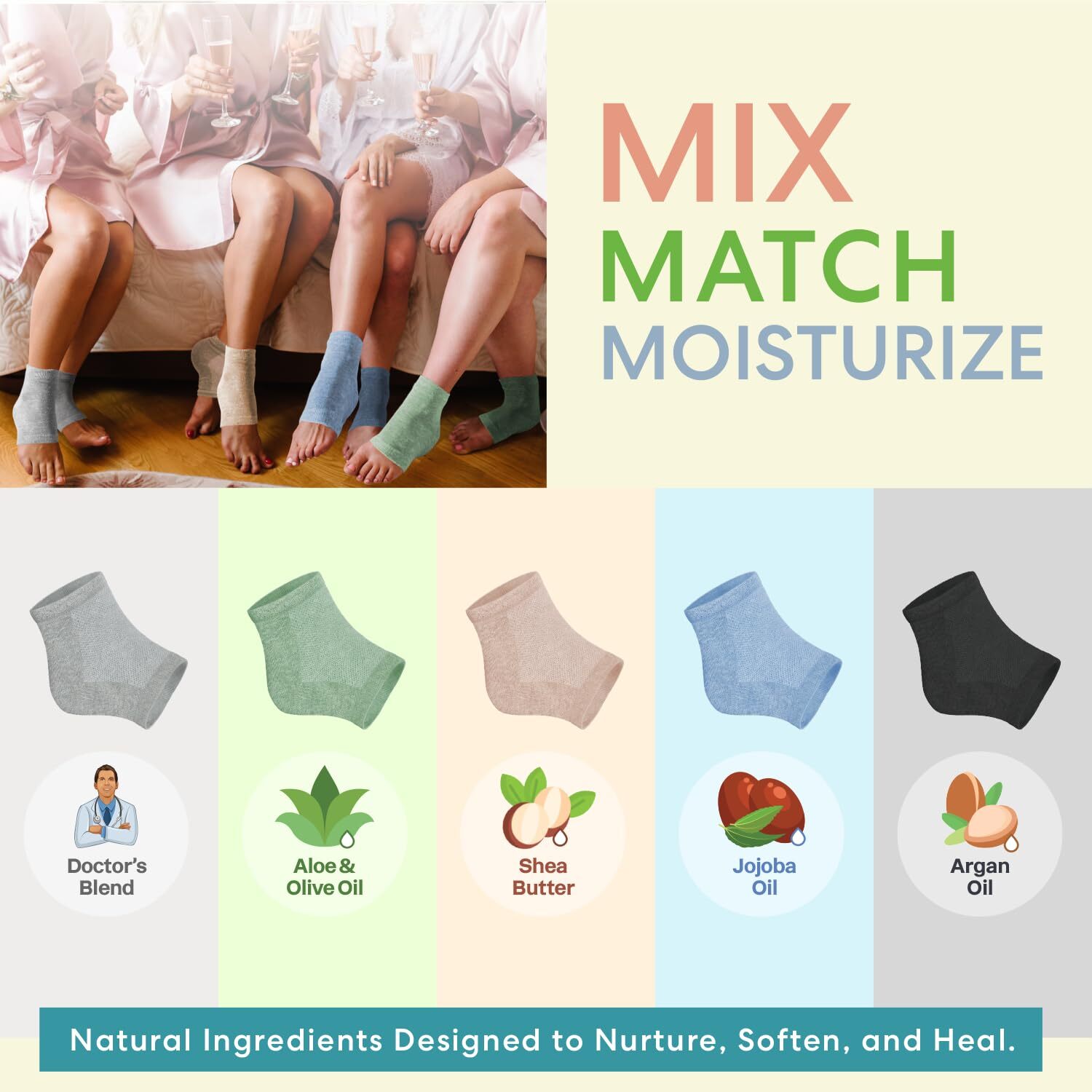 MIX
MATCH
MOISTURIZE

Doctor's Blend

Aloe & Olive Oil

Shea Butter

Jojoba Oil

Argan Oil

Natural Ingredients Designed to Nurture, Soften, and Heal.